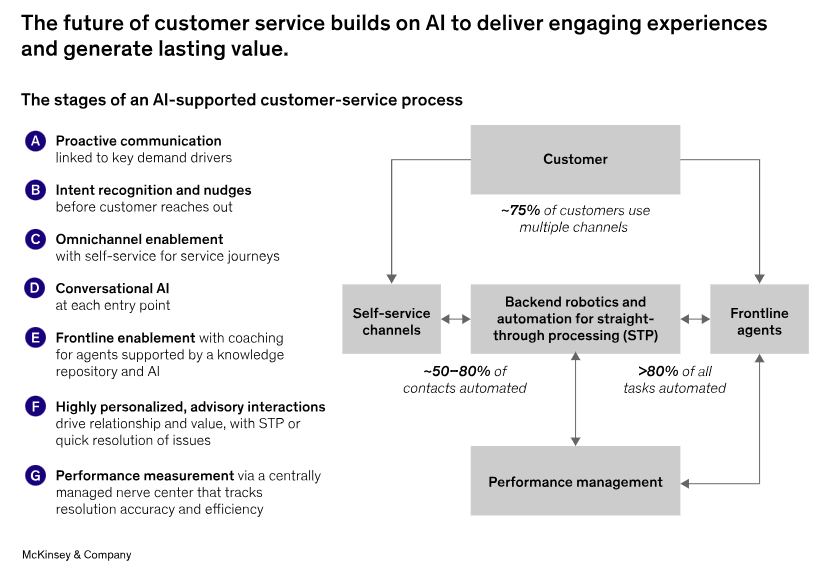 The future of customer service builds on AI to deliver engaging experiences and generate lasting value.

The stages of an AI-supported customer-service process

A Proactive communication linked to key demand drivers

B Intent recognition and nudges before customer reaches out

C Omnichannel enablement with self-service for service journeys

D Conversational AI at each entry point

E Frontline enablement with coaching for agents supported by a knowledge repository and AI

F Highly personalized, advisory interactions drive relationship and value, with STP or quick resolution of issues

G Performance measurement via a centrally managed nerve center that tracks resolution accuracy and efficiency

Customer

~75% of customers use multiple channels

Self-service channels

Backend robotics and automation for straight-through processing (STP)

Frontline agents

~50–80% of contacts automated

>80% of all tasks automated

Performance management

McKinsey & Company